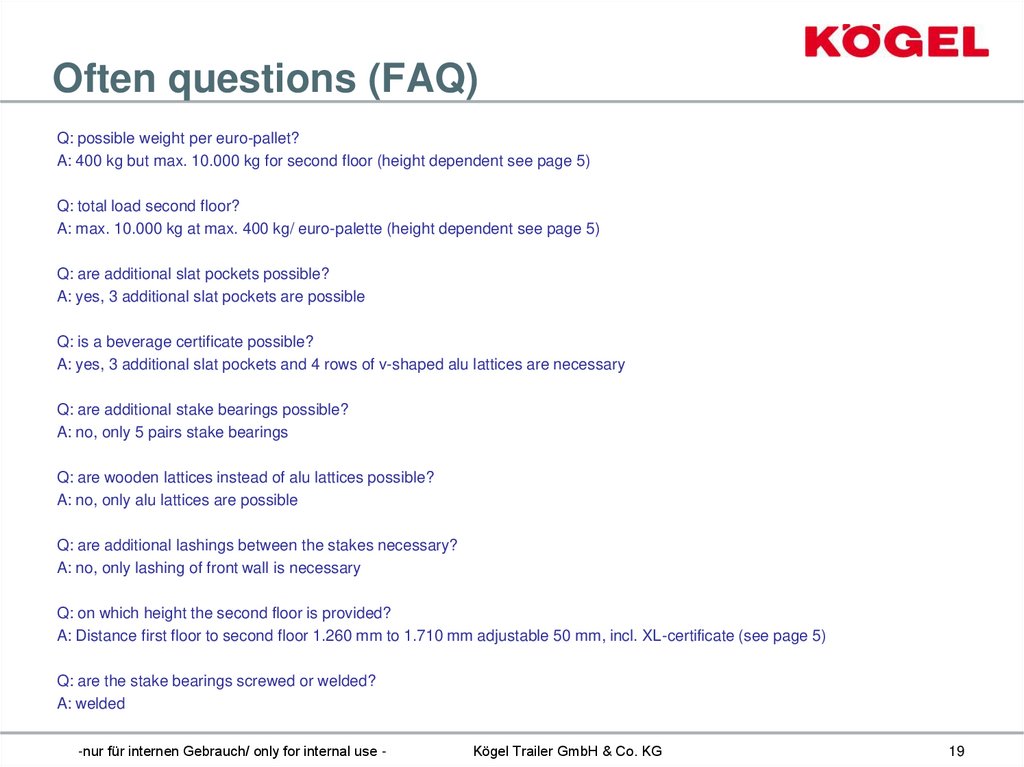 KÖGEL

Often questions (FAQ)

Q: possible weight per euro-pallet?
A: 400 kg but max. 10.000 kg for second floor (height dependent see page 5)

Q: total load second floor?
A: max. 10.000 kg at max. 400 kg/ euro-palette (height dependent see page 5)

Q: are additional slat pockets possible?
A: yes, 3 additional slat pockets are possible

Q: is a beverage certificate possible?
A: yes, 3 additional slat pockets and 4 rows of v-shaped alu lattices are necessary

Q: are additional stake bearings possible?
A: no, only 5 pairs stake bearings

Q: are wooden lattices instead of alu lattices possible?
A: no, only alu lattices are possible

Q: are additional lashings between the stakes necessary?
A: no, only lashing of front wall is necessary

Q: on which height the second floor is provided?
A: Distance first floor to second floor 1.260 mm to 1.710 mm adjustable 50 mm, incl. XL-certificate (see page 5)

Q: are the stake bearings screwed or welded?
A: welded

-nur für internen Gebrauch/ only for internal use - Kögel Trailer GmbH & Co. KG 19